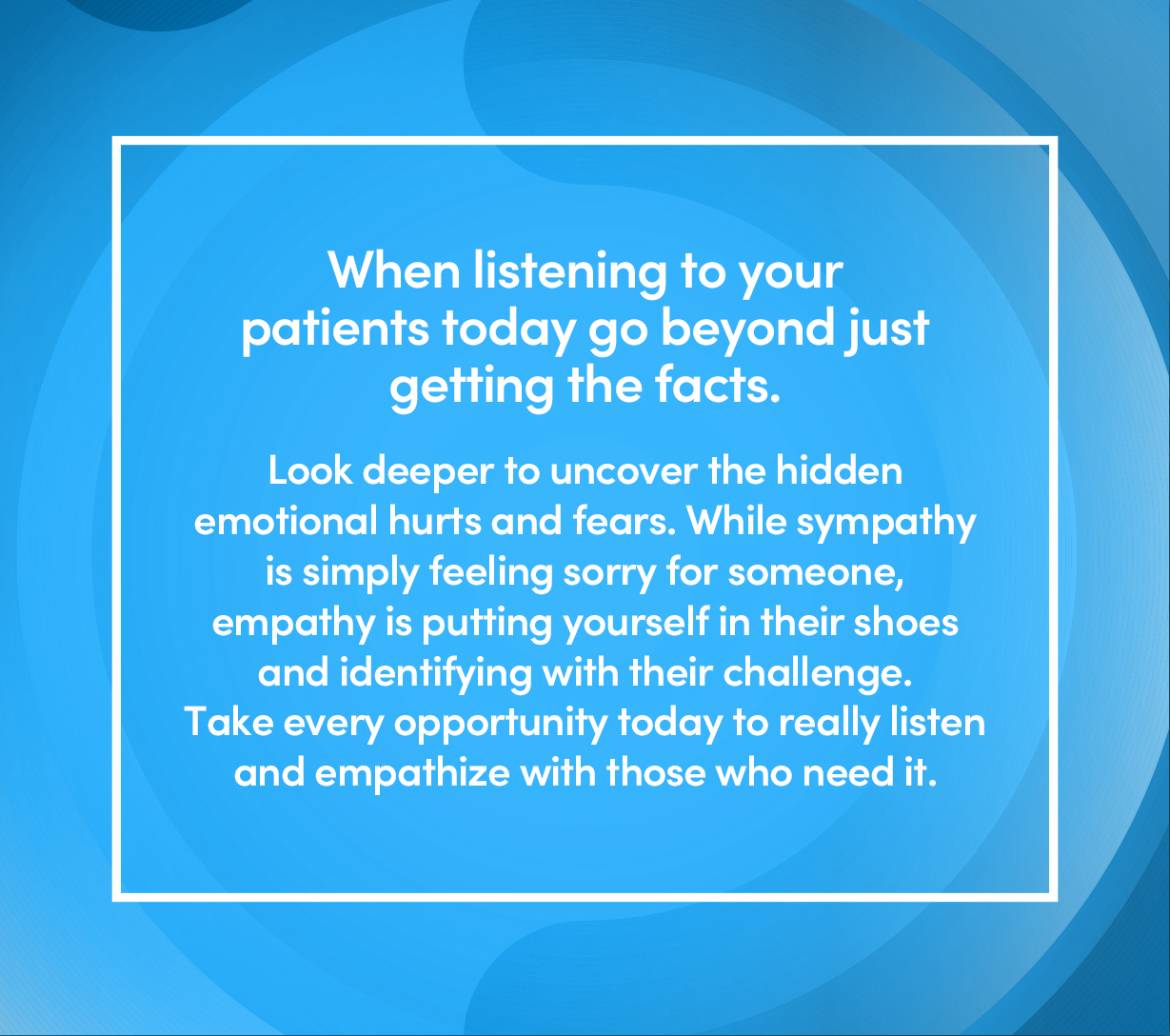 When listening to your patients today go beyond just getting the facts.

Look deeper to uncover the hidden emotional hurts and fears. While sympathy is simply feeling sorry for someone, empathy is putting yourself in their shoes and identifying with their challenge. Take every opportunity today to really listen and empathize with those who need it.